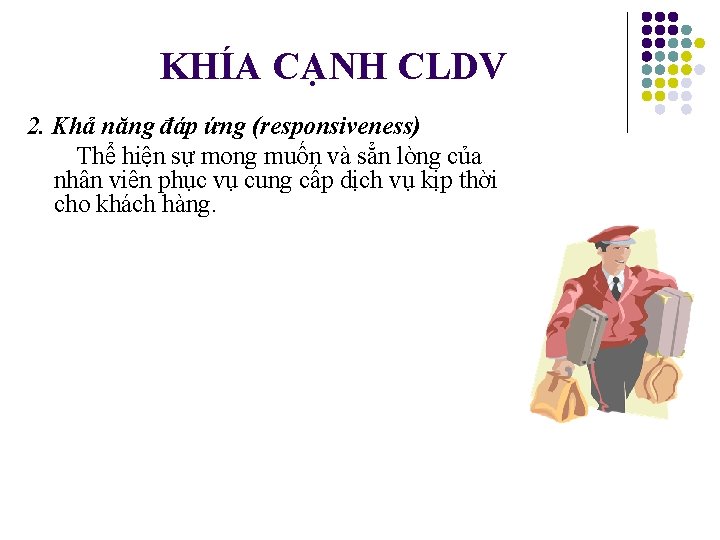 KHÍA CẠNH CLDV

2. Khả năng đáp ứng (responsiveness)

Thể hiện sự mong muốn và sẵn lòng của nhân viên phục vụ cung cấp dịch vụ kịp thời cho khách hàng.